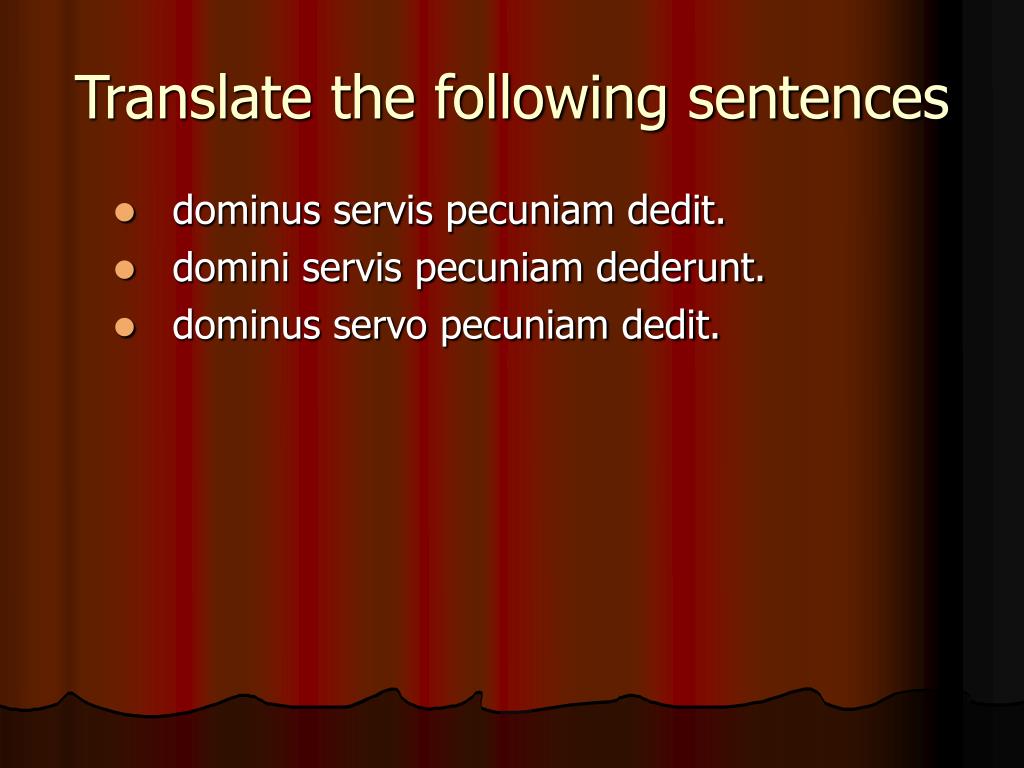 Translate the following sentences

- dominus servis pecuniam dedit.
- domini servis pecuniam dederunt.
- dominus servo pecuniam dedit.